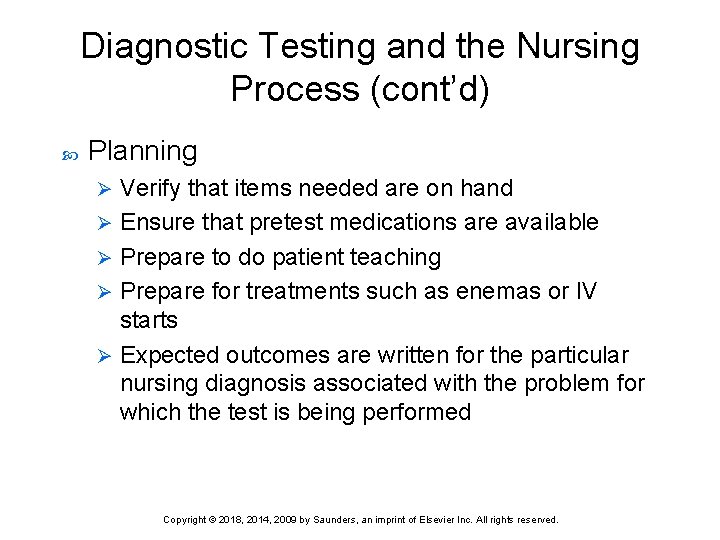 Diagnostic Testing and the Nursing Process (cont'd)

Planning

Verify that items needed are on hand

Ensure that pretest medications are available

Prepare to do patient teaching

Prepare for treatments such as enemas or IV starts

Expected outcomes are written for the particular nursing diagnosis associated with the problem for which the test is being performed

Copyright © 2018, 2014, 2009 by Saunders, an imprint of Elsevier Inc. All rights reserved.